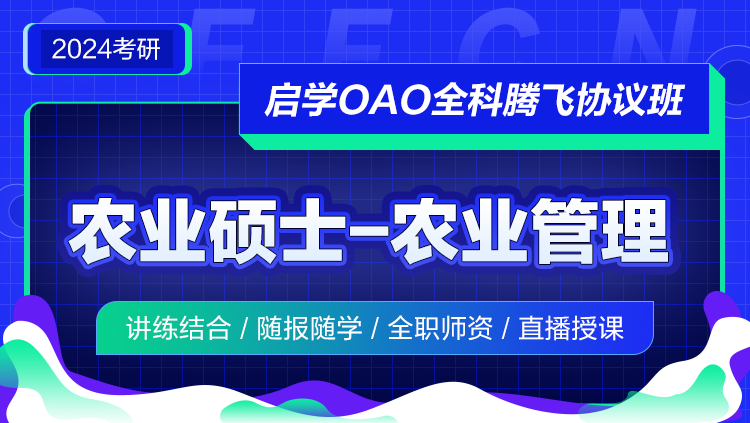 OFFCN

2024考研

启学OAO全科腾飞协议班

农业硕士-农业管理

讲练结合 / 随报随学 / 全职师资 / 直播授课